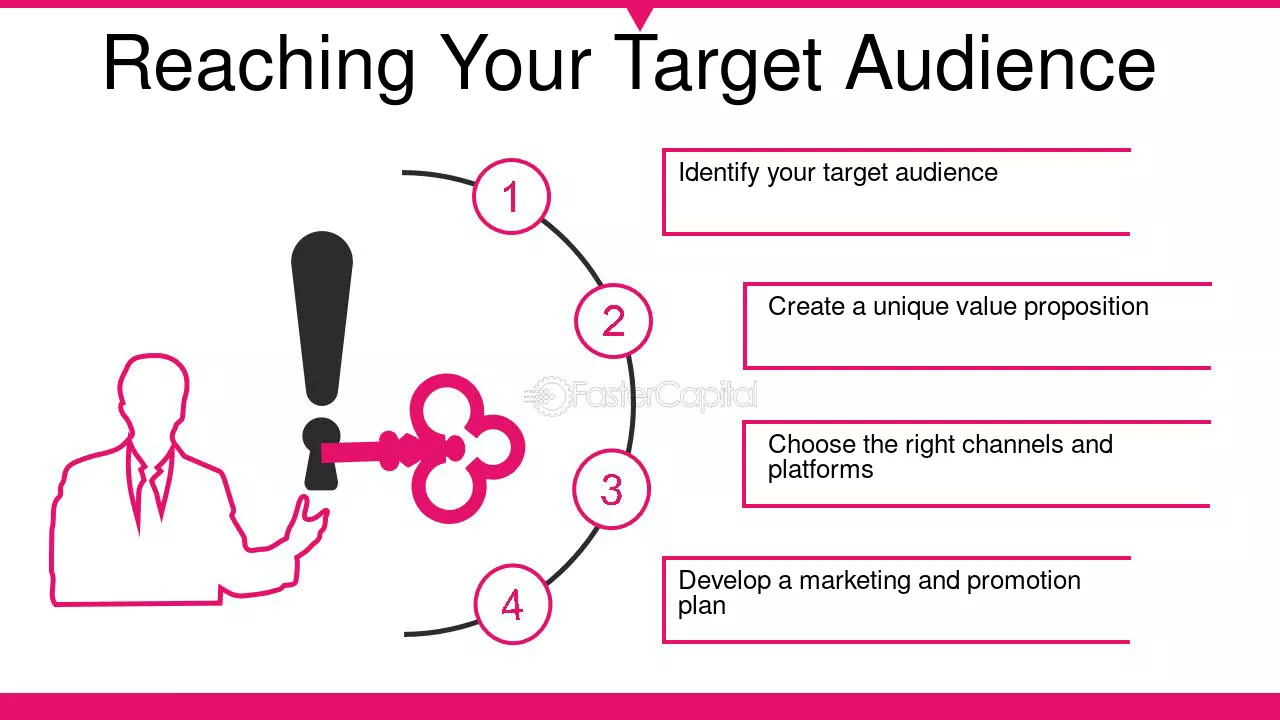 Reaching Your Target Audience

1

Identify your target audience

2

Create a unique value proposition

3

Choose the right channels and platforms

4

Develop a marketing and promotion plan

FasterCapital